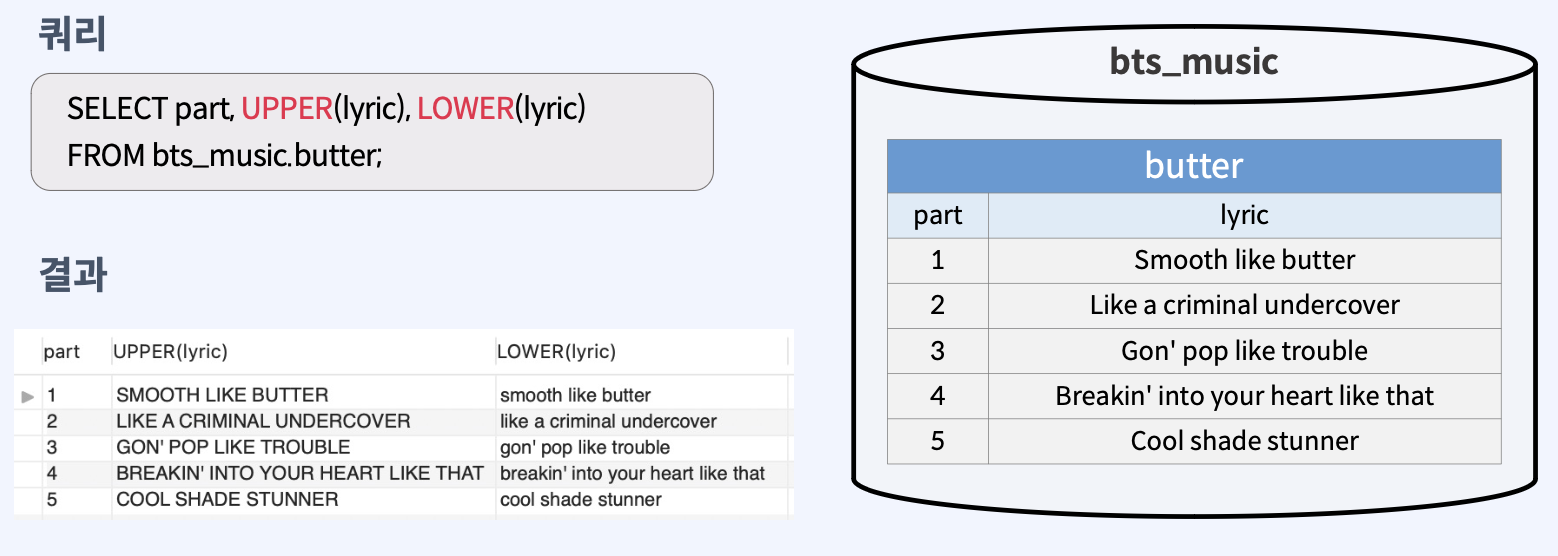 쿼리

SELECT part, UPPER(lyric), LOWER(lyric)
FROM bts_music.butter;

결과

| part | UPPER(lyric) | LOWER(lyric) |
|---|---|---|
| 1 | SMOOTH LIKE BUTTER | smooth like butter |
| 2 | LIKE A CRIMINAL UNDERCOVER | like a criminal undercover |
| 3 | GON' POP LIKE TROUBLE | gon' pop like trouble |
| 4 | BREAKIN' INTO YOUR HEART LIKE THAT | breakin' into your heart like that |
| 5 | COOL SHADE STUNNER | cool shade stunner |

bts_music

butter

| part | lyric |
|---|---|
| 1 | Smooth like butter |
| 2 | Like a criminal undercover |
| 3 | Gon' pop like trouble |
| 4 | Breakin' into your heart like that |
| 5 | Cool shade stunner |